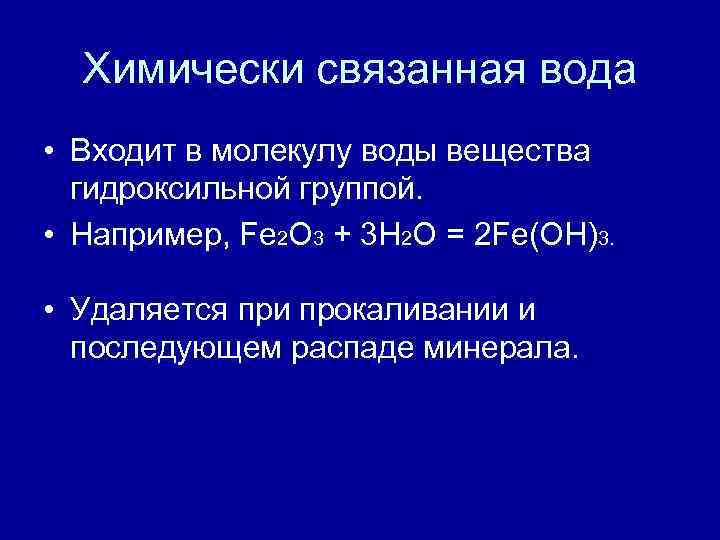 Химически связанная вода

• Входит в молекулу воды вещества гидроксильной группой.
• Например, $Fe_2O_3 + 3H_2O = 2Fe(OH)_3$.

• Удаляется при прокаливании и последующем распаде минерала.